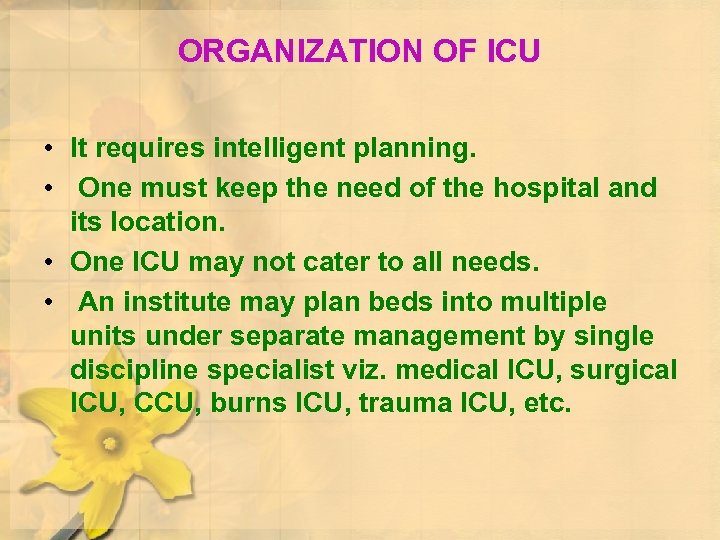 ORGANIZATION OF ICU

• It requires intelligent planning.
• One must keep the need of the hospital and its location.
• One ICU may not cater to all needs.
• An institute may plan beds into multiple units under separate management by single discipline specialist viz. medical ICU, surgical ICU, CCU, burns ICU, trauma ICU, etc.